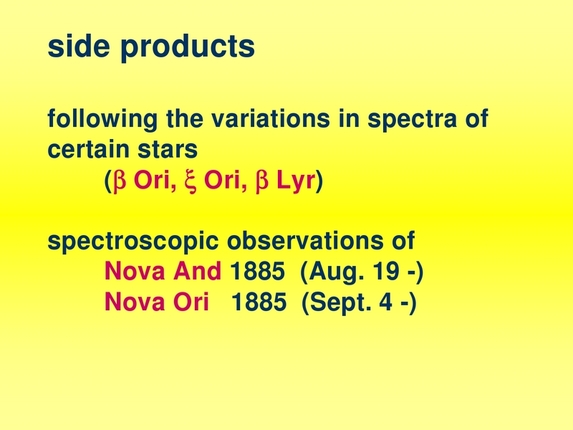 side products

following the variations in spectra of certain stars
($\beta$ Ori, $\xi$ Ori, $\beta$ Lyr)

spectroscopic observations of
Nova And 1885 (Aug. 19 -)
Nova Ori 1885 (Sept. 4 -)